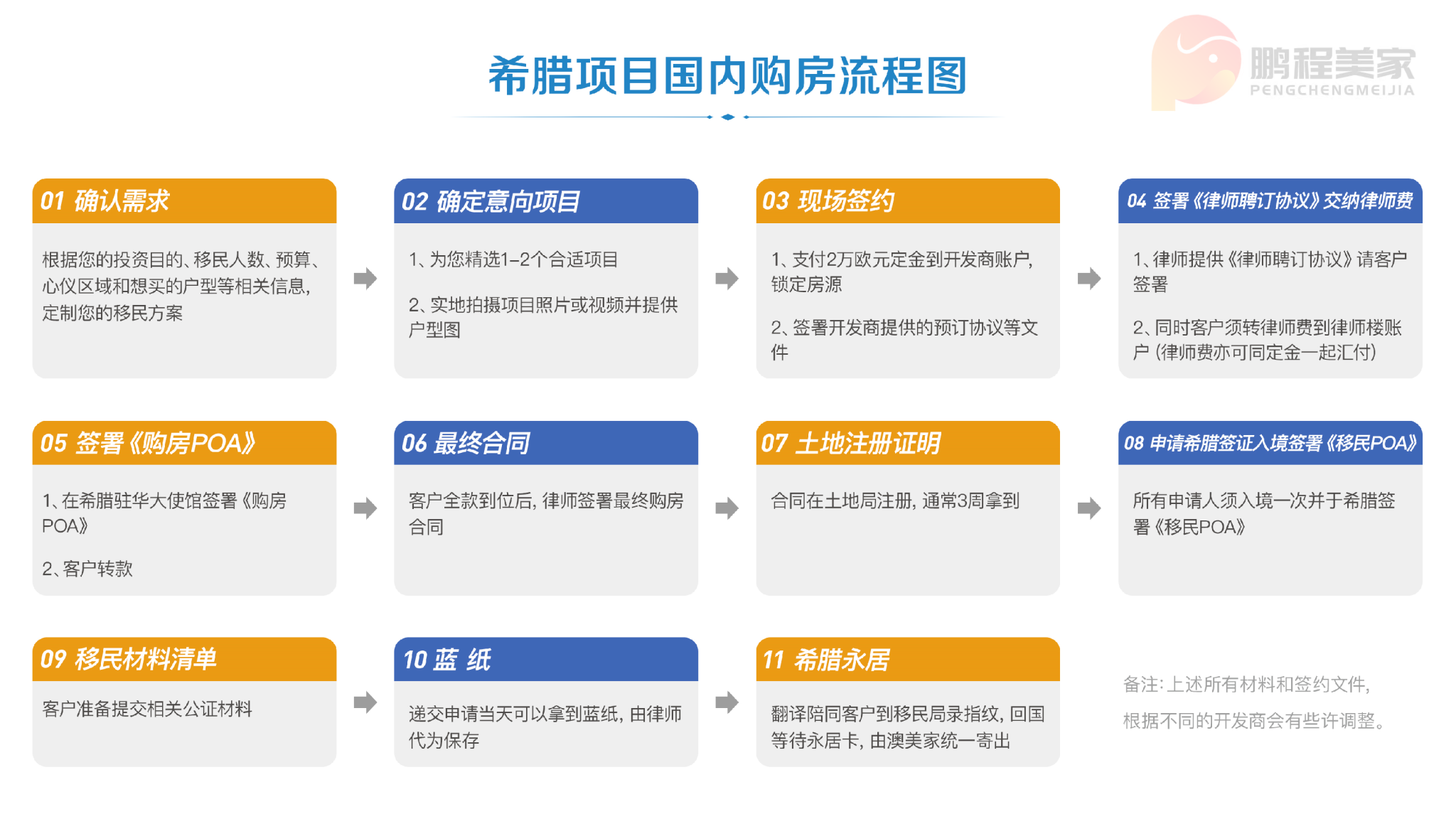 希腊项目国内购房流程图

鹏程美家
PENGCHENGMEIJIA

01 确认需求

根据您的投资目的、移民人数、预算、心仪区域和想买的户型等相关信息，定制您的移民方案

02 确定意向项目

1、为您精选1-2个合适项目

2、实地拍摄项目照片或视频并提供户型图

03 现场签约

1、支付2万欧元定金到开发商账户，锁定房源

2、签署开发商提供的预订协议等文件

04 签署《律师聘订协议》交纳律师费

1、律师提供《律师聘订协议》请客户签署

2、同时客户须转律师费到律师楼账户（律师费亦可同定金一起汇付）

05 签署《购房POA》

1、在希腊驻华大使馆签署《购房POA》

2、客户转款

06 最终合同

客户全款到位后，律师签署最终购房合同

07 土地注册证明

合同在土地局注册，通常3周拿到

08 申请希腊签证入境签署《移民POA》

所有申请人须入境一次并于希腊签署《移民POA》

09 移民材料清单

客户准备提交相关公证材料

10 蓝 纸

递交申请当天可以拿到蓝纸，由律师代为保存

11 希腊永居

翻译陪同客户到移民局录指纹，回国等待永居卡，由澳美家统一寄出

备注：上述所有材料和签约文件，根据不同的开发商会有些许调整。